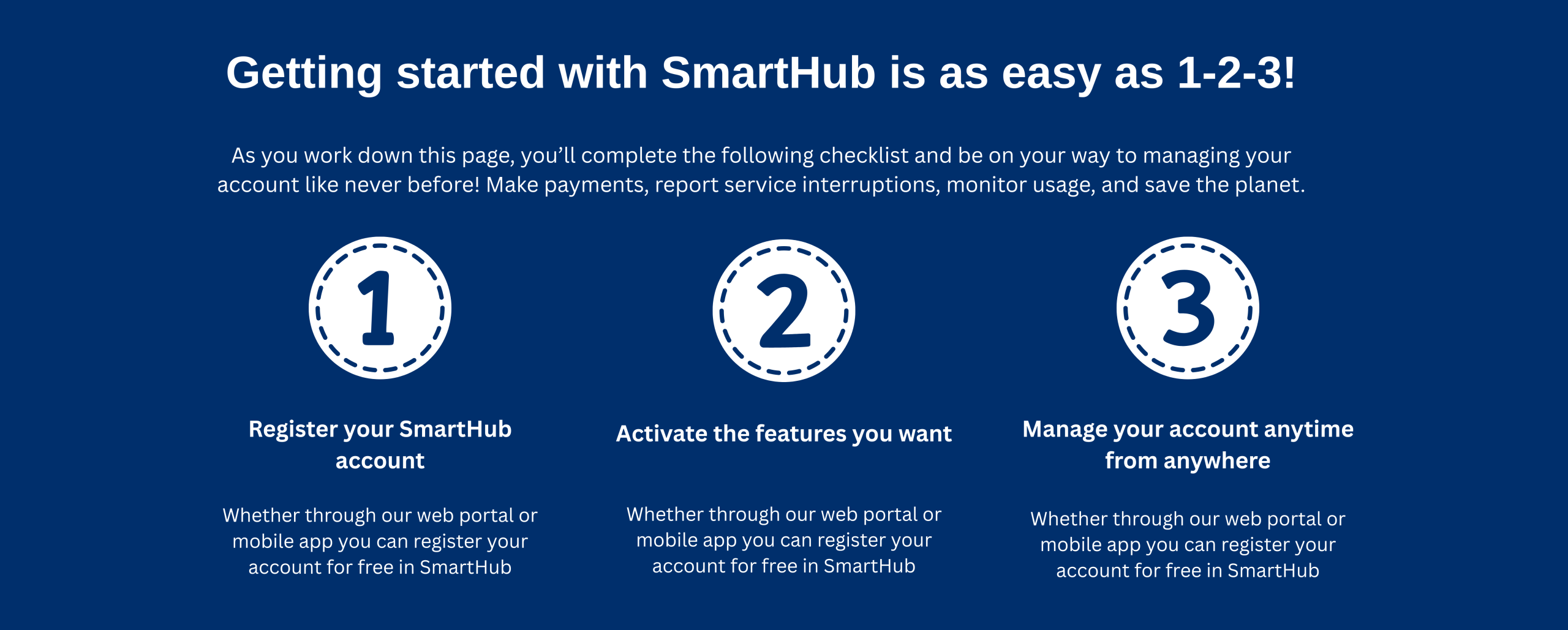 Getting started with SmartHub is as easy as 1-2-3!

As you work down this page, you'll complete the following checklist and be on your way to managing your account like never before! Make payments, report service interruptions, monitor usage, and save the planet.

1

Register your SmartHub account

Whether through our web portal or mobile app you can register your account for free in SmartHub

2

Activate the features you want

Whether through our web portal or mobile app you can register your account for free in SmartHub

3

Manage your account anytime from anywhere

Whether through our web portal or mobile app you can register your account for free in SmartHub